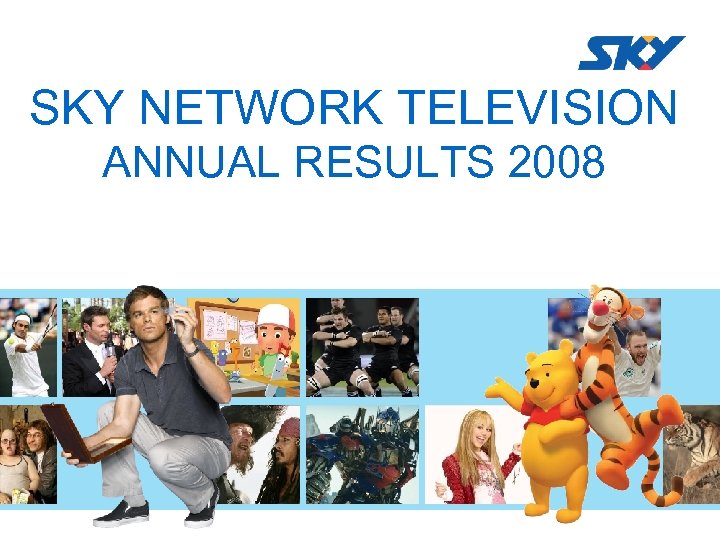 SKY

SKY NETWORK TELEVISION
ANNUAL RESULTS 2008